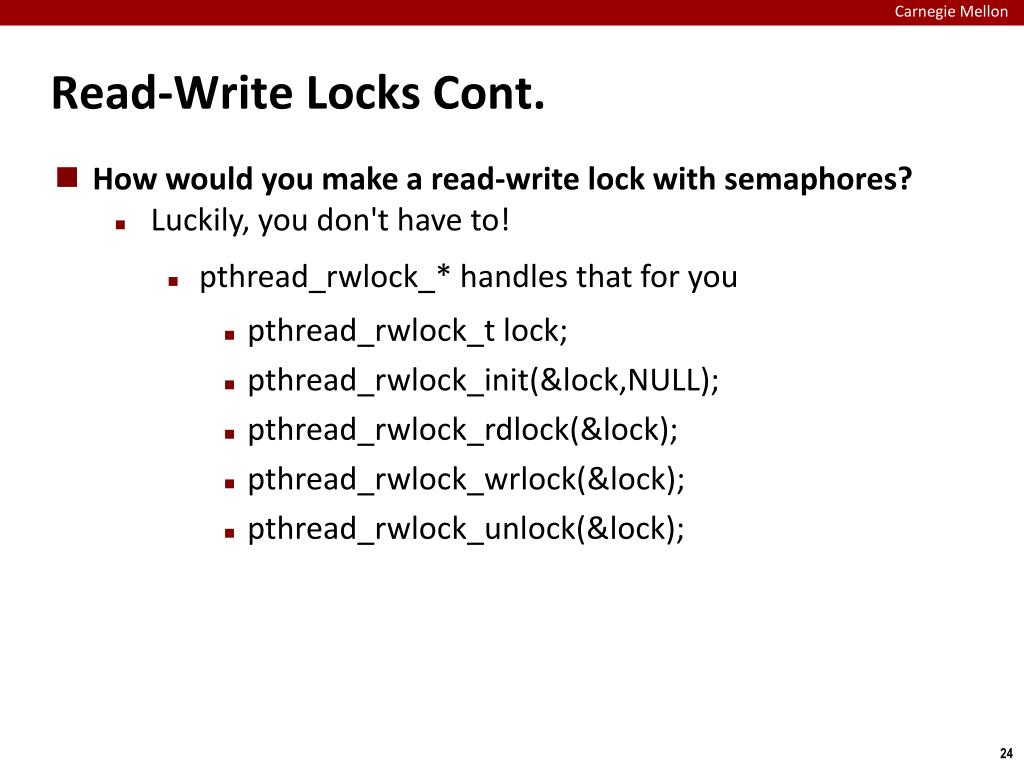 Carnegie Mellon

Read-Write Locks Cont.

How would you make a read-write lock with semaphores?

Luckily, you don't have to!

pthread_rwlock_* handles that for you

pthread_rwlock_t lock;

pthread_rwlock_init(&lock,NULL);

pthread_rwlock_rdlock(&lock);

pthread_rwlock_wrlock(&lock);

pthread_rwlock_unlock(&lock);

24